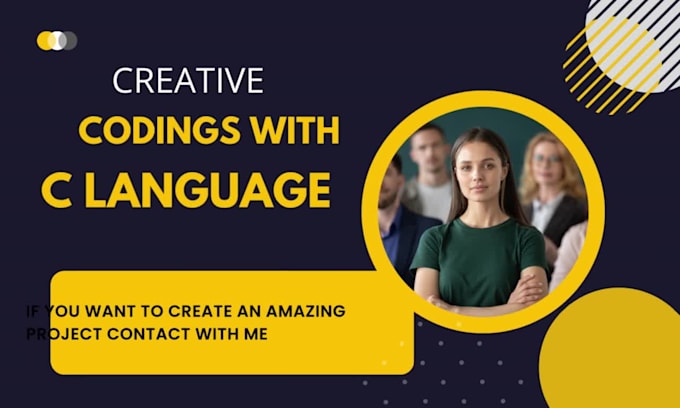 CREATIVE
CODINGS WITH
C LANGUAGE

IF YOU WANT TO CREATE AN AMAZING PROJECT CONTACT WITH ME